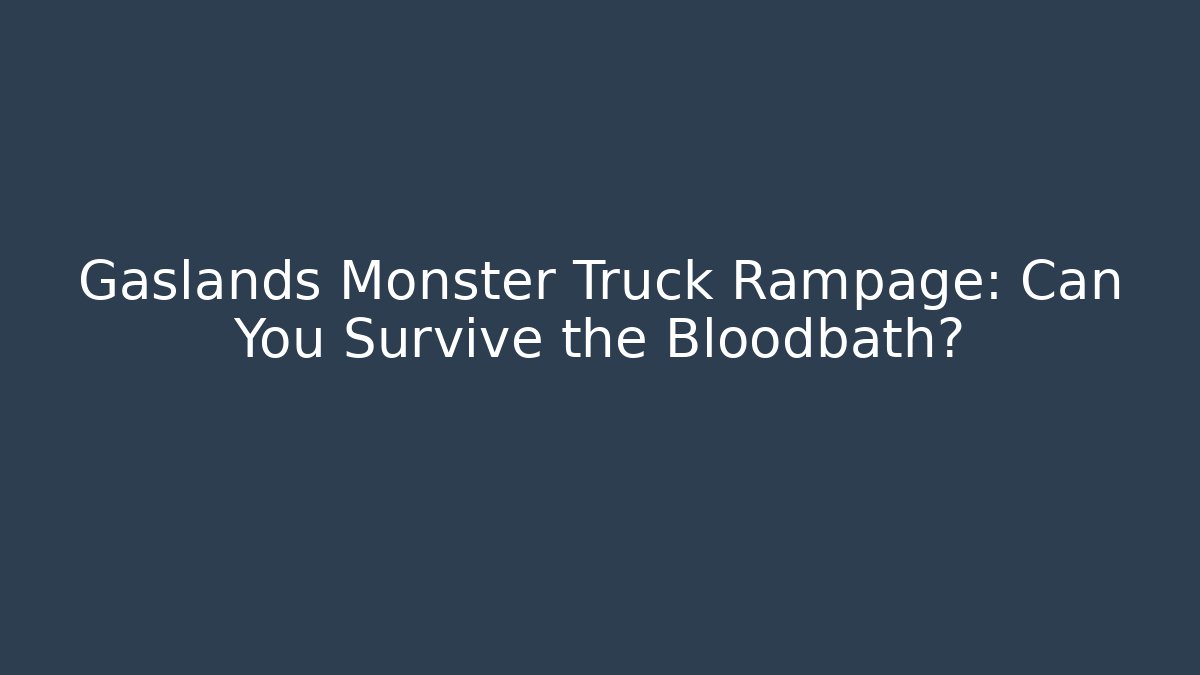 Gaslands Monster Truck Rampage: Can You Survive the Bloodbath?